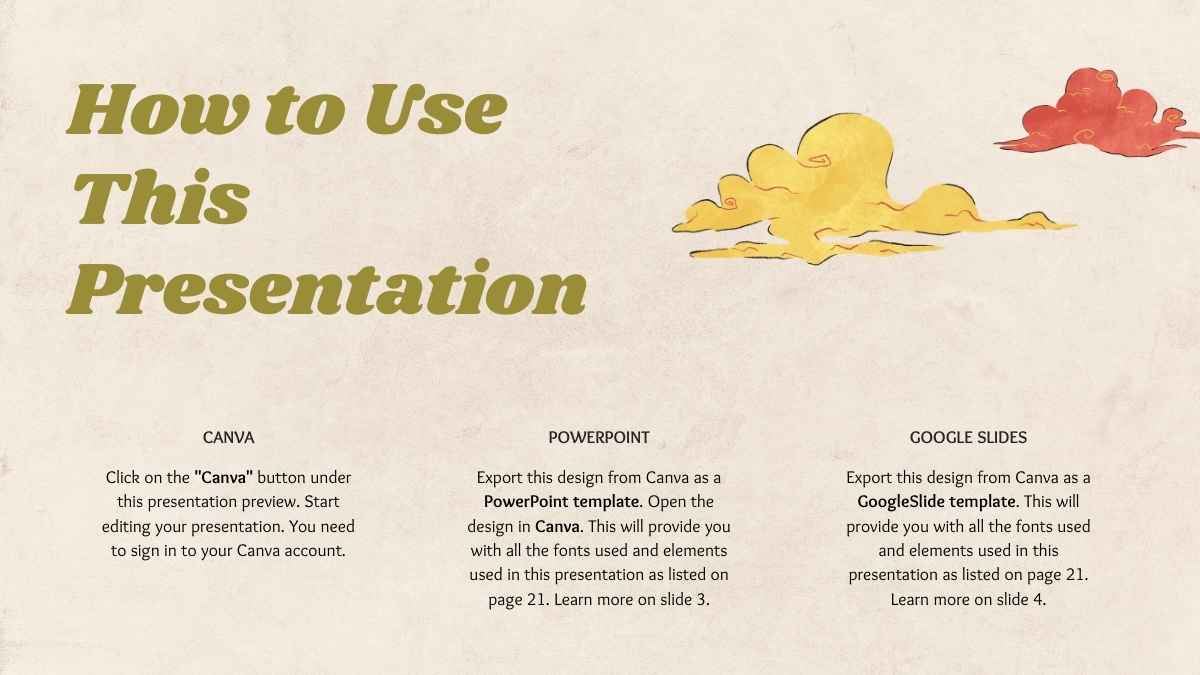 How to Use This Presentation

CANVA

Click on the "Canva" button under this presentation preview. Start editing your presentation. You need to sign in to your Canva account.

POWERPOINT

Export this design from Canva as a PowerPoint template. Open the design in Canva. This will provide you with all the fonts used and elements used in this presentation as listed on page 21. Learn more on slide 3.

GOOGLE SLIDES

Export this design from Canva as a GoogleSlide template. This will provide you with all the fonts used and elements used in this presentation as listed on page 21. Learn more on slide 4.